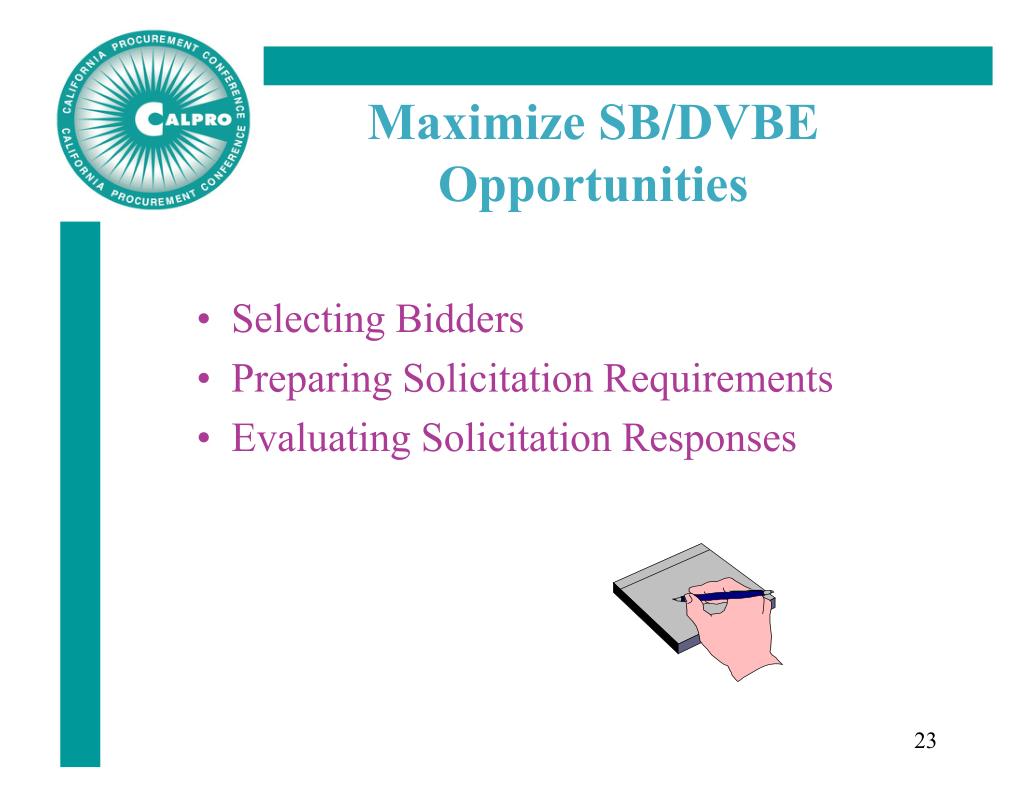 CALIFORNIA PROCUREMENT CONFERENCE
CALPRO
CALIFORNIA PROCUREMENT CONFERENCE

Maximize SB/DVBE Opportunities

• Selecting Bidders
• Preparing Solicitation Requirements
• Evaluating Solicitation Responses

23